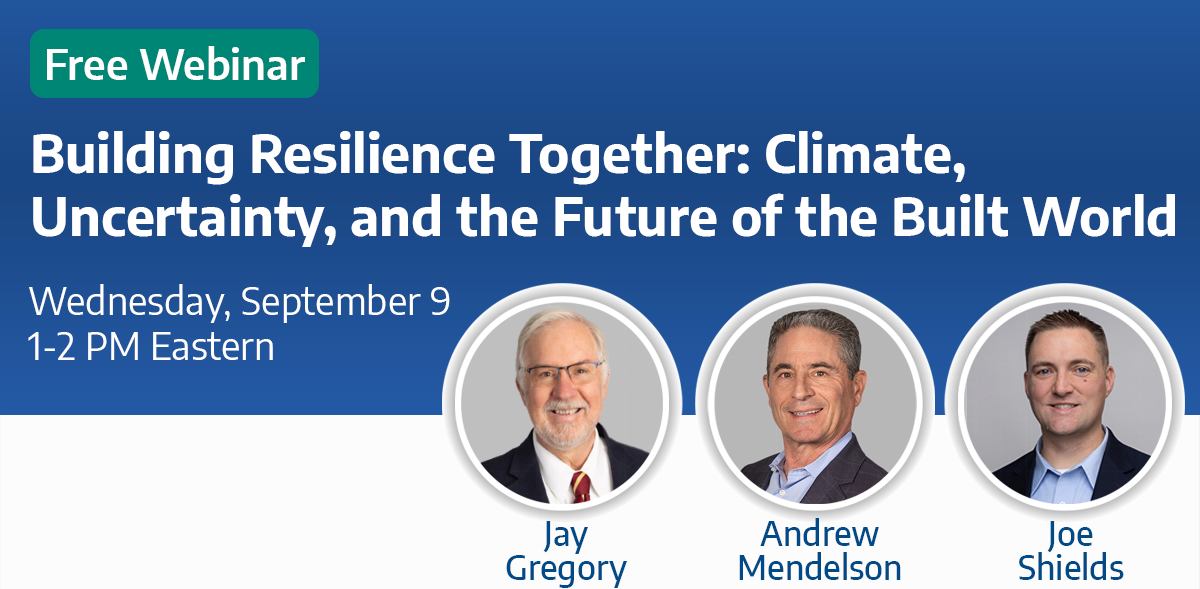 Free Webinar

Building Resilience Together: Climate, Uncertainty, and the Future of the Built World

Wednesday, September 9
1-2 PM Eastern

Jay Gregory

Andrew Mendelson

Joe Shields